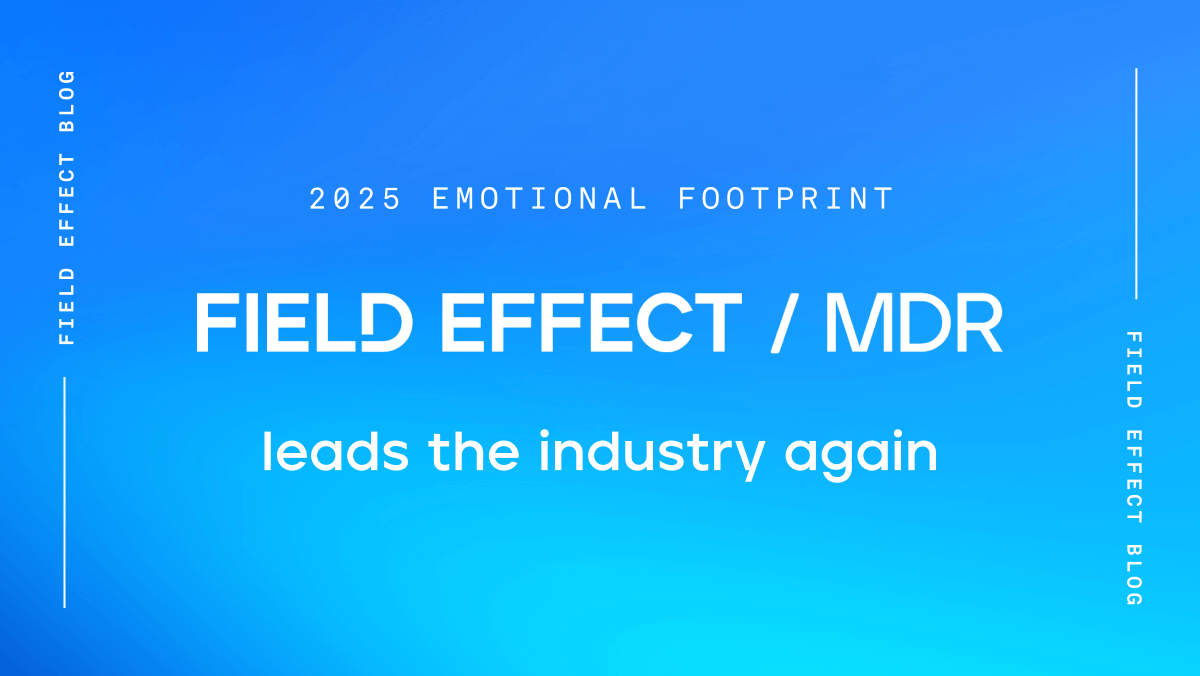 FIELD EFFECT BLOG

2025 EMOTIONAL FOOTPRINT

FIELD EFFECT / MDR

leads the industry again

FIELD EFFECT BLOG